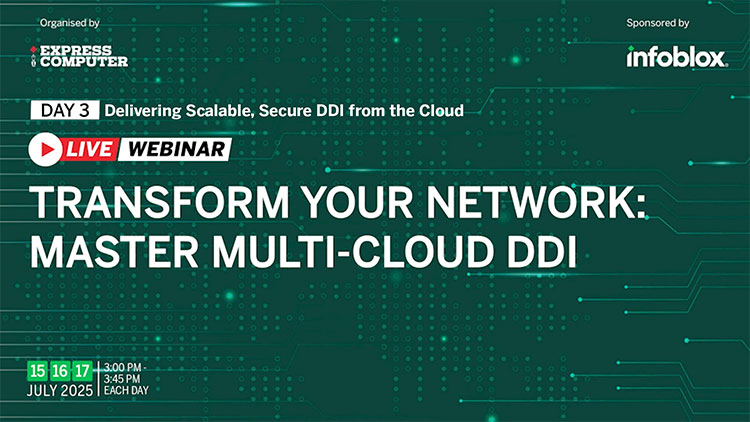 Organised by

EXPRESS COMPUTER

Sponsored by

infoblox.

DAY 3 Delivering Scalable, Secure DDI from the Cloud

LIVE WEBINAR

TRANSFORM YOUR NETWORK: MASTER MULTI-CLOUD DDI

15 16 17 JULY 2025

3:00 PM - 3:45 PM EACH DAY